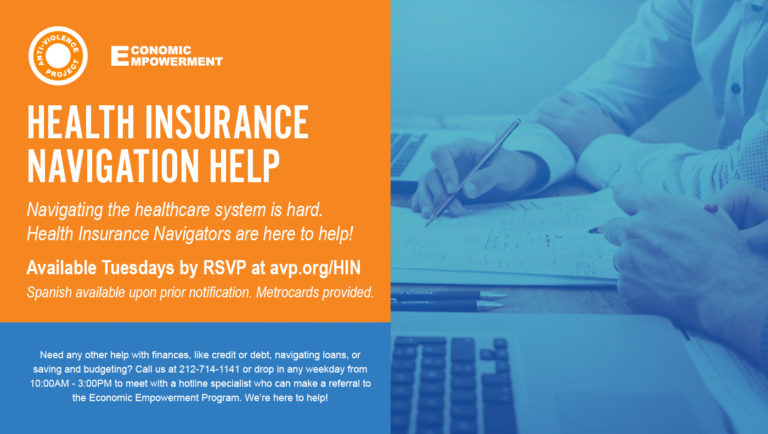 ANTI-VIOLENCE PROJECT

ECONOMIC EMPOWERMENT

HEALTH INSURANCE NAVIGATION HELP

Navigating the healthcare system is hard. Health Insurance Navigators are here to help!

Available Tuesdays by RSVP at avp.org/HIN

Spanish available upon prior notification. Metrocards provided.

Need any other help with finances, like credit or debt, navigating loans, or saving and budgeting? Call us at 212-714-1141 or drop in any weekday from 10:00AM - 3:00PM to meet with a hotline specialist who can make a referral to the Economic Empowerment Program. We're here to help!